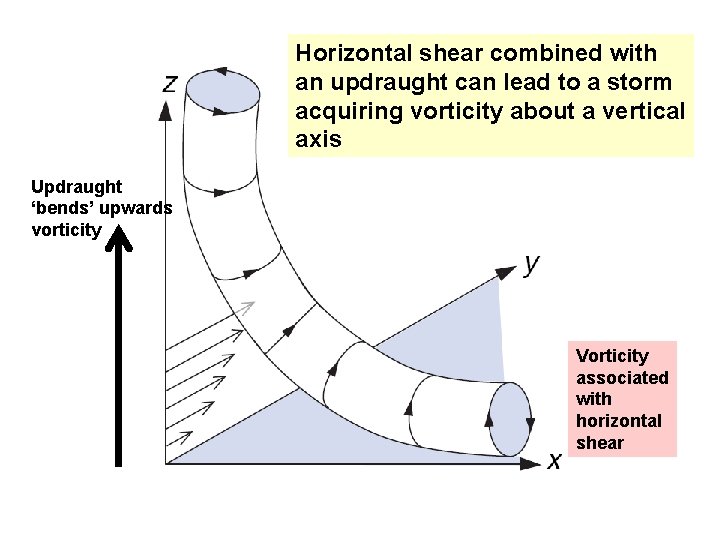 Horizontal shear combined with an updraught can lead to a storm acquiring vorticity about a vertical axis

z

Updraught 'bends' upwards vorticity

y

Vorticity associated with horizontal shear

x